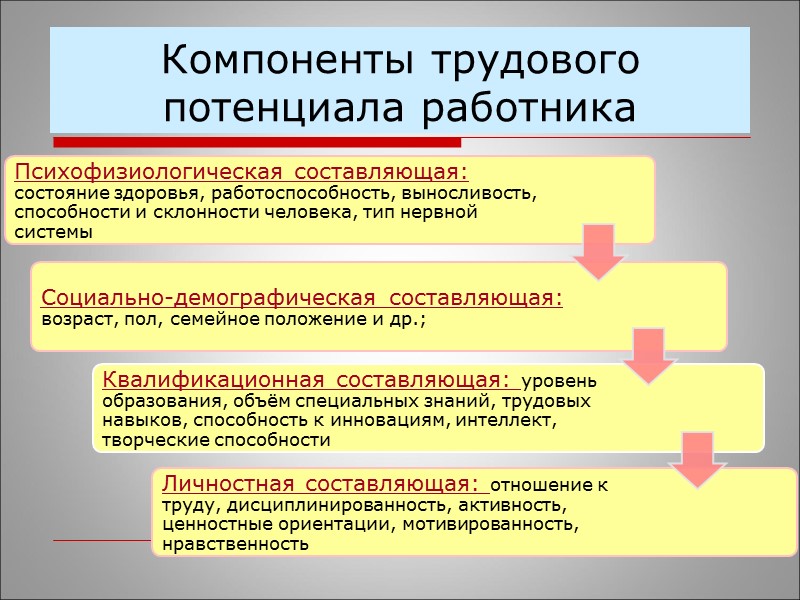 Компоненты трудового потенциала работника

Психофизиологическая составляющая: состояние здоровья, работоспособность, выносливость, способности и склонности человека, тип нервной системы

Социально-демографическая составляющая: возраст, пол, семейное положение и др.;

Квалификационная составляющая: уровень образования, объём специальных знаний, трудовых навыков, способность к инновациям, интеллект, творческие способности

Личностная составляющая: отношение к труду, дисциплинированность, активность, ценностные ориентации, мотивированность, нравственность